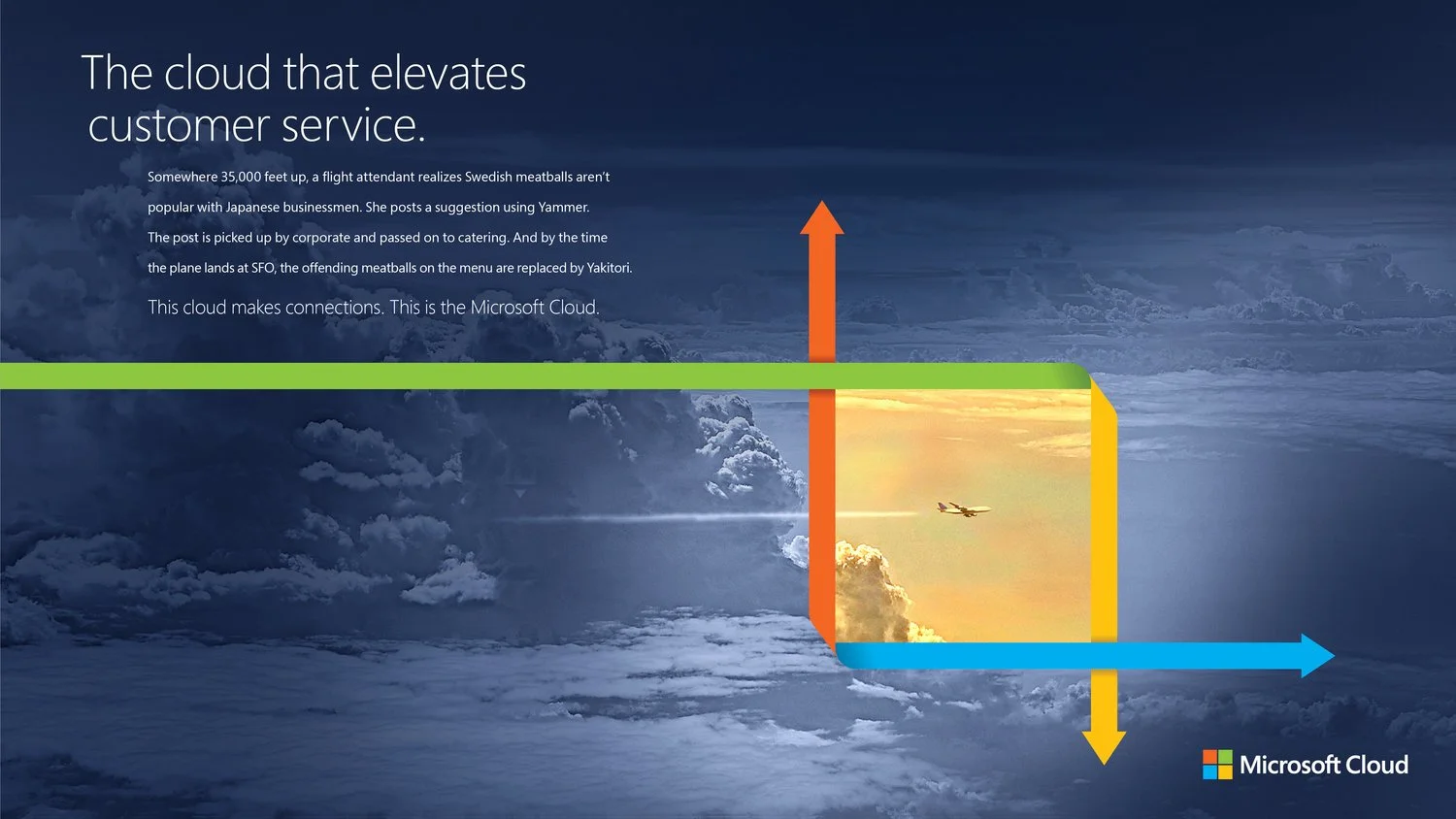 The cloud that elevates customer service.

Somewhere 35,000 feet up, a flight attendant realizes Swedish meatballs aren't popular with Japanese businessmen. She posts a suggestion using Yammer. The post is picked up by corporate and passed on to catering. And by the time the plane lands at SFO, the offending meatballs on the menu are replaced by Yakitori.

This cloud makes connections. This is the Microsoft Cloud.

Microsoft Cloud